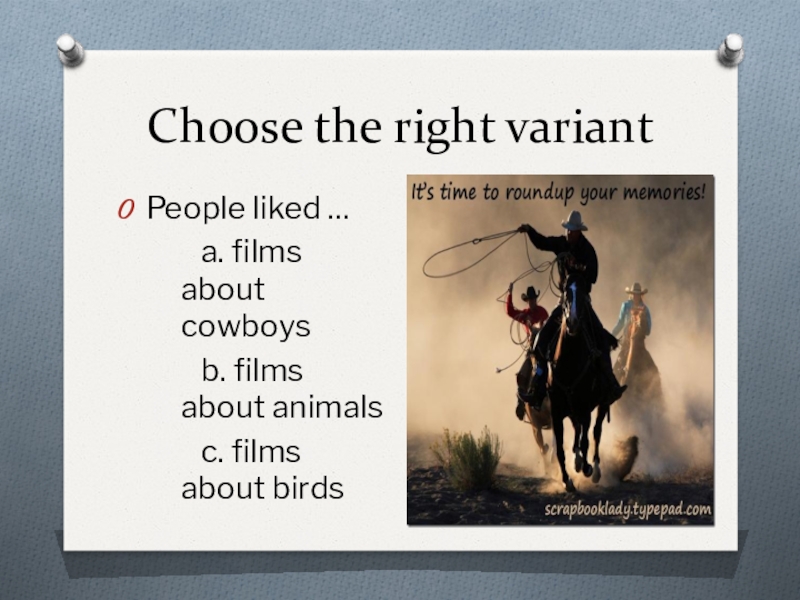 Choose the right variant

People liked …

a. films about cowboys

b. films about animals

c. films about birds

It's time to roundup your memories!

scrapbooklady.typepad.com